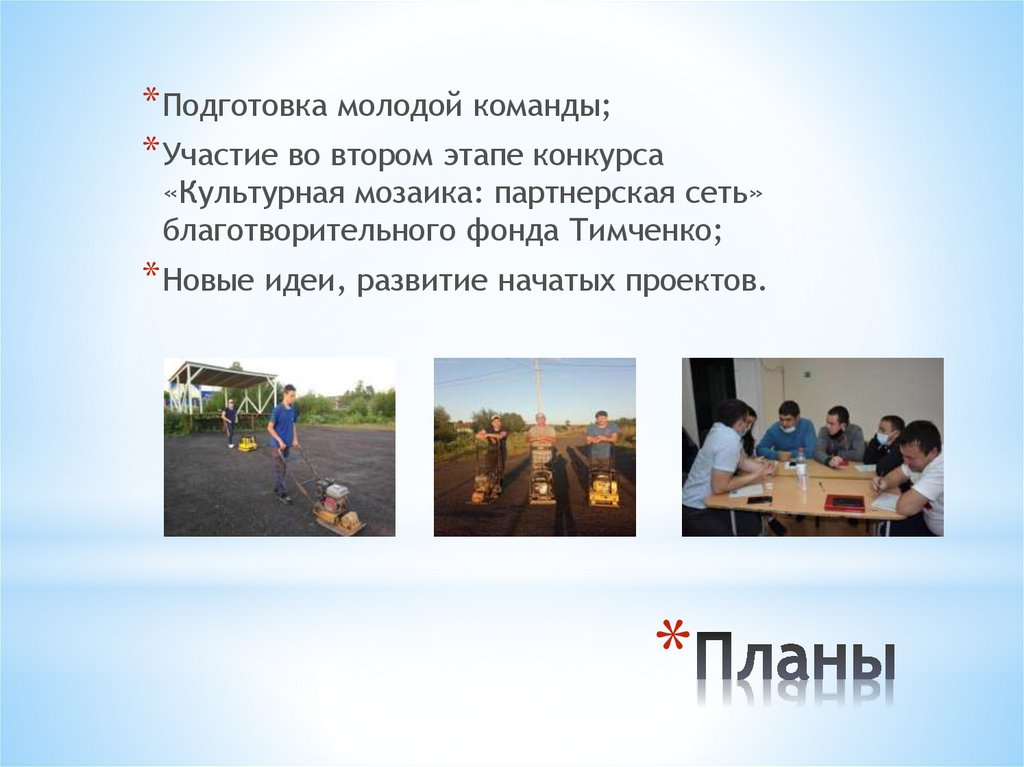 *Подготовка молодой команды;

*Участие во втором этапе конкурса «Культурная мозаика: партнерская сеть» благотворительного фонда Тимченко;

*Новые идеи, развитие начатых проектов.

*Планы